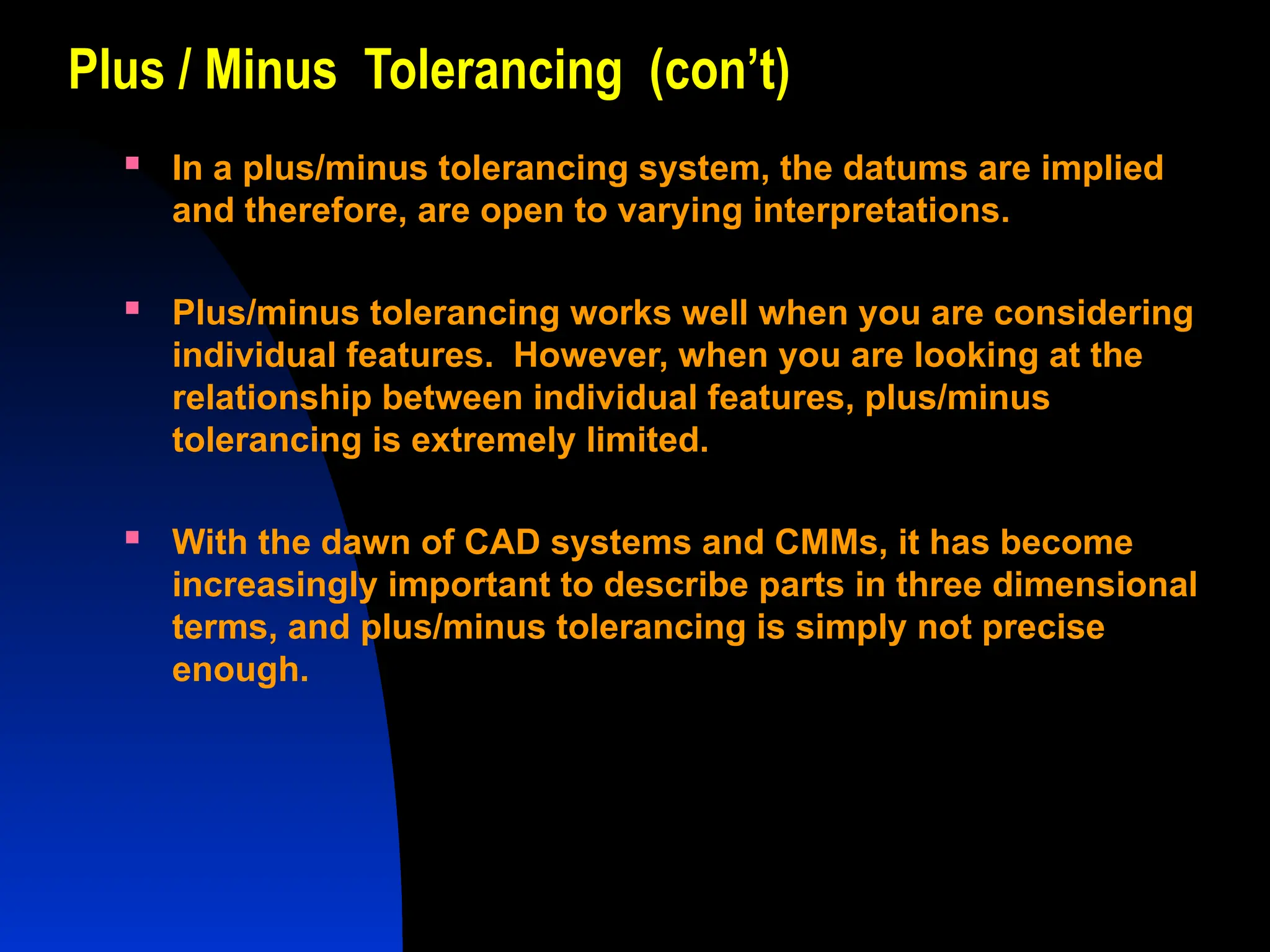 Plus / Minus Tolerancing (con’t)

▪ In a plus/minus tolerancing system, the datums are implied and therefore, are open to varying interpretations.

▪ Plus/minus tolerancing works well when you are considering individual features. However, when you are looking at the relationship between individual features, plus/minus tolerancing is extremely limited.

▪ With the dawn of CAD systems and CMMs, it has become increasingly important to describe parts in three dimensional terms, and plus/minus tolerancing is simply not precise enough.